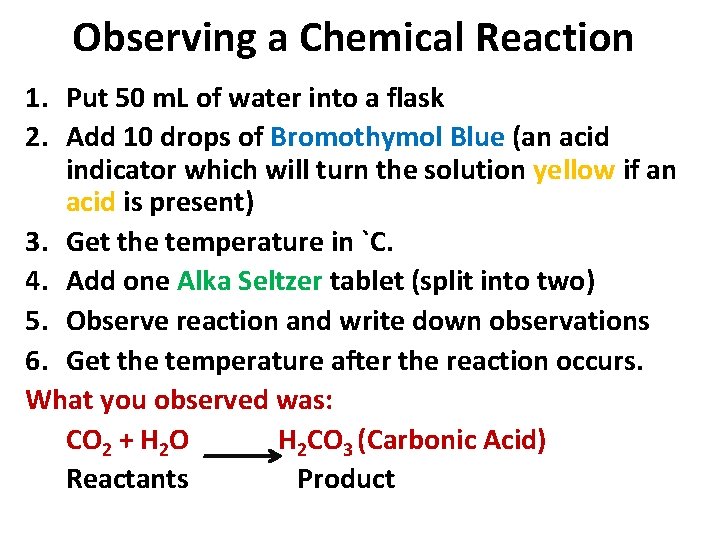 Observing a Chemical Reaction

1. Put 50 mL of water into a flask
2. Add 10 drops of Bromothymol Blue (an acid indicator which will turn the solution yellow if an acid is present)
3. Get the temperature in `C.
4. Add one Alka Seltzer tablet (split into two)
5. Observe reaction and write down observations
6. Get the temperature after the reaction occurs.

What you observed was:

$CO_2 + H_2O \longrightarrow H_2CO_3$ (Carbonic Acid)

Reactants Product